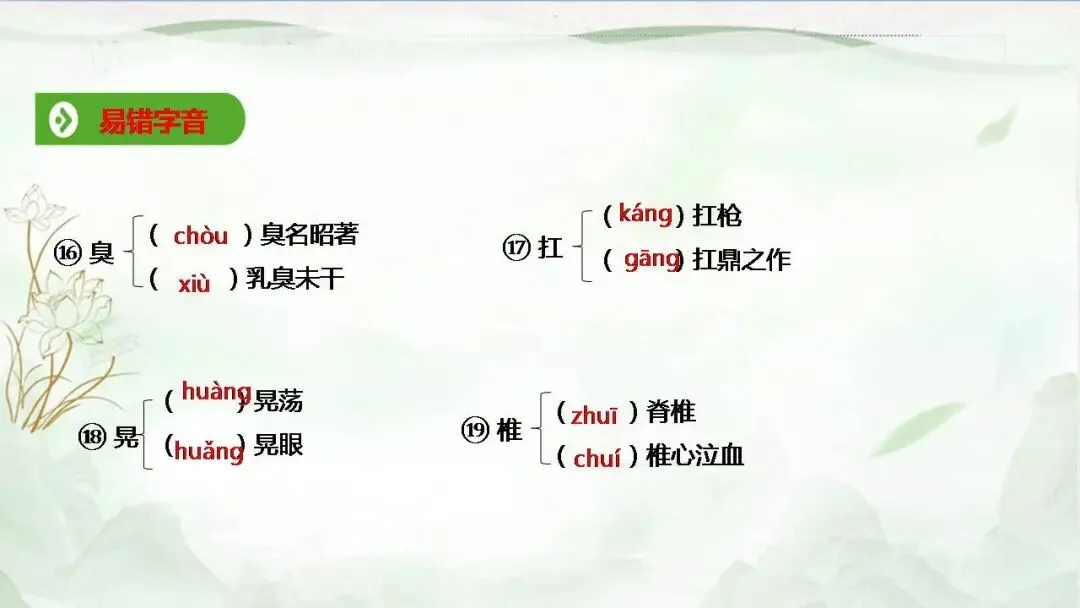 易错字音

⑯ 臭 ( chòu ) 臭名昭著
( xiù ) 乳臭未干

⑰ 扛 ( káng ) 扛枪
( gāng ) 扛鼎之作

⑱ 晃 ( huàng ) 晃荡
( huǎng ) 晃眼

⑲ 椎 ( zhuī ) 脊椎
( chuí ) 椎心泣血